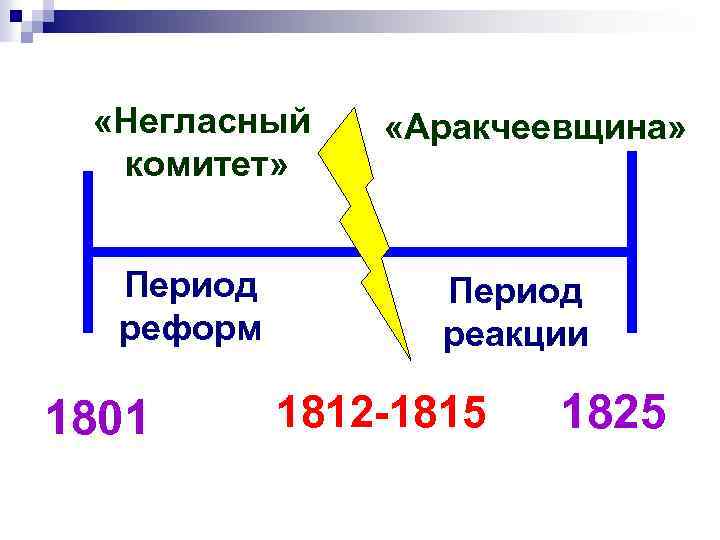 «Негласный комитет»

«Аракчеевщина»

Период реформ

Период реакции

1801

1812-1815

1825